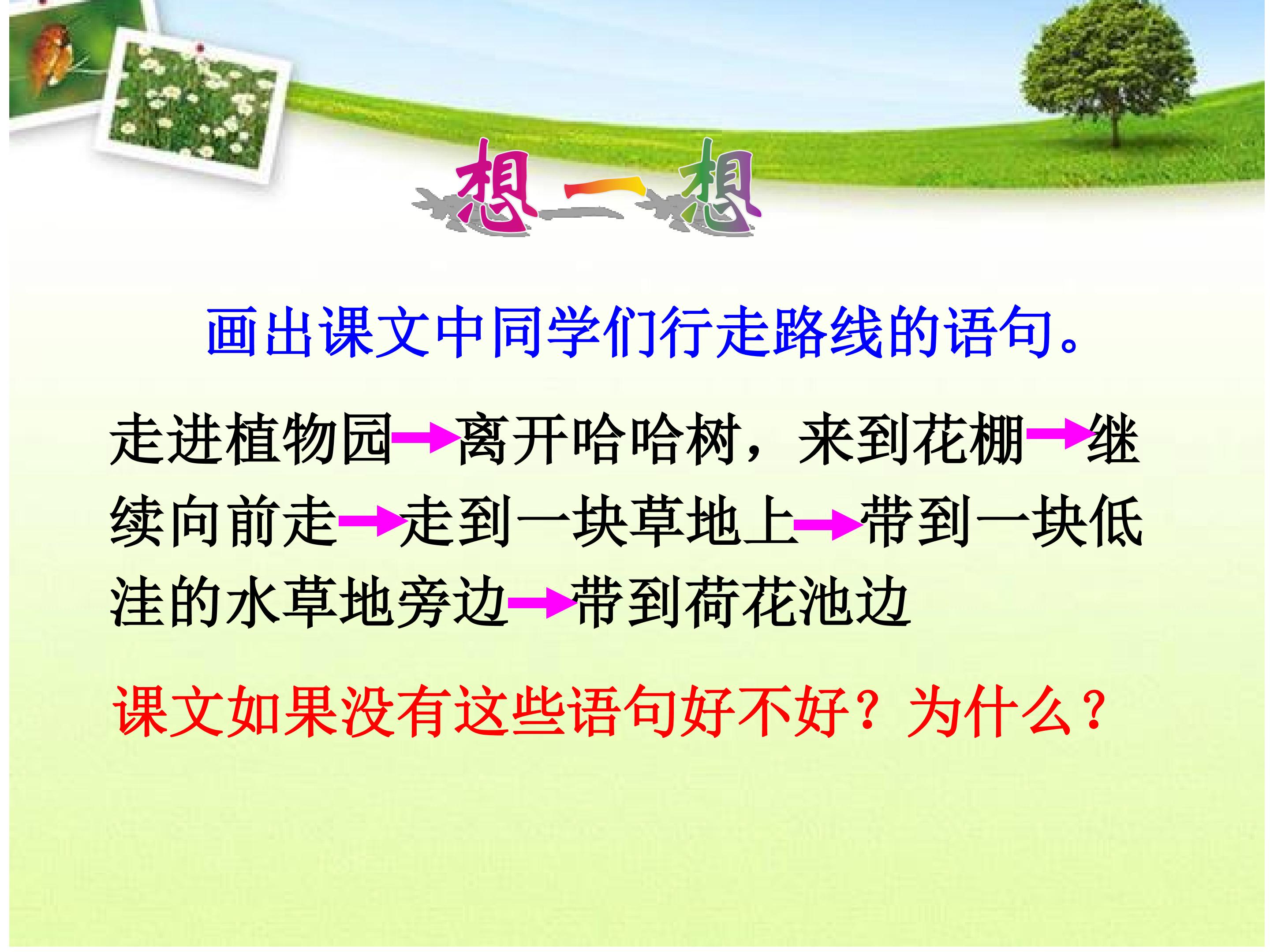 想一想

画出课文中同学们行走路线的语句。

走进植物园→离开哈哈树，来到花棚→继续向前走→走到一块草地上→带到一块低洼的水草地旁边→带到荷花池边

课文如果没有这些语句好不好？为什么？